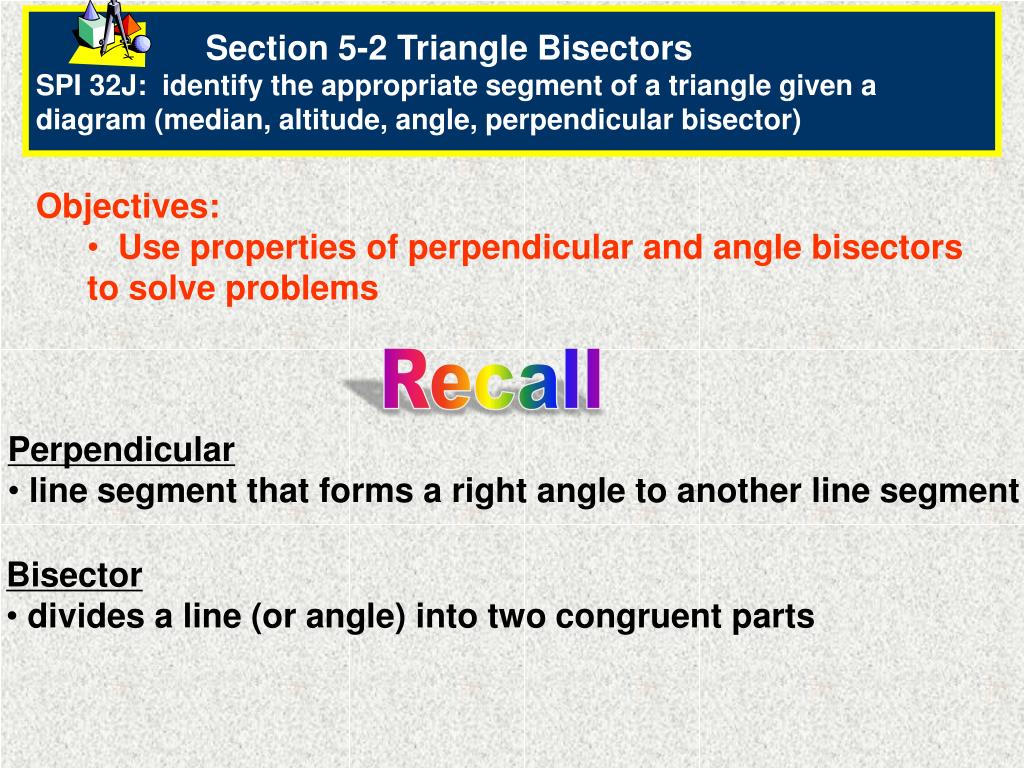 Section 5-2 Triangle Bisectors
SPI 32J: identify the appropriate segment of a triangle given a diagram (median, altitude, angle, perpendicular bisector)

Objectives:
• Use properties of perpendicular and angle bisectors to solve problems

Recall

Perpendicular
• line segment that forms a right angle to another line segment

Bisector
• divides a line (or angle) into two congruent parts